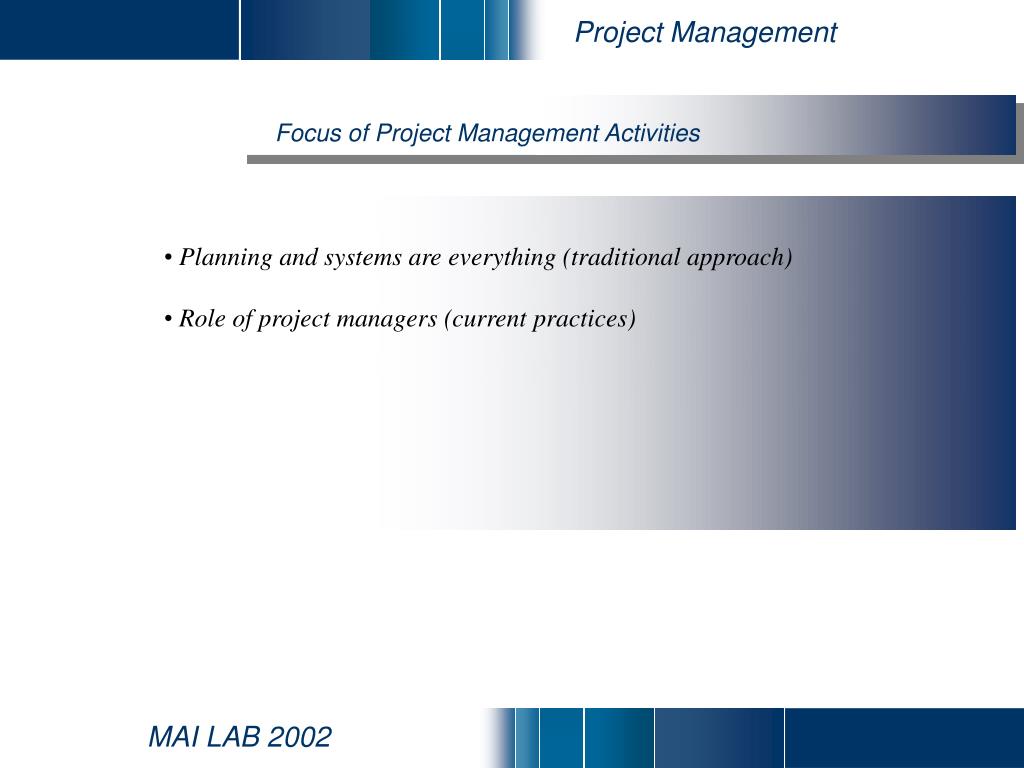 Project Management

Focus of Project Management Activities

• Planning and systems are everything (traditional approach)

• Role of project managers (current practices)

MAI LAB 2002